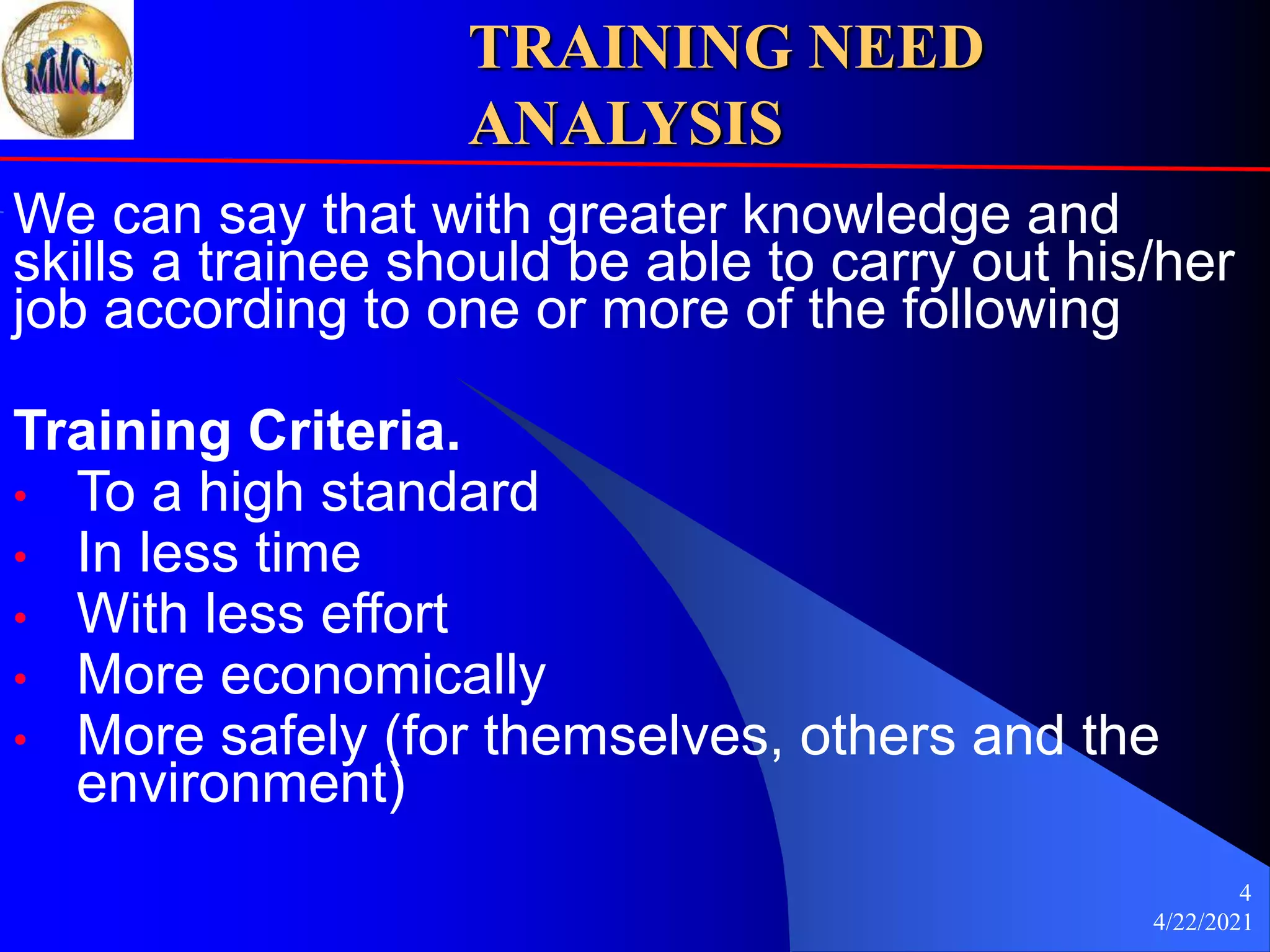 MMCL

TRAINING NEED ANALYSIS

We can say that with greater knowledge and skills a trainee should be able to carry out his/her job according to one or more of the following

Training Criteria.
• To a high standard
• In less time
• With less effort
• More economically
• More safely (for themselves, others and the environment)

4
4/22/2021